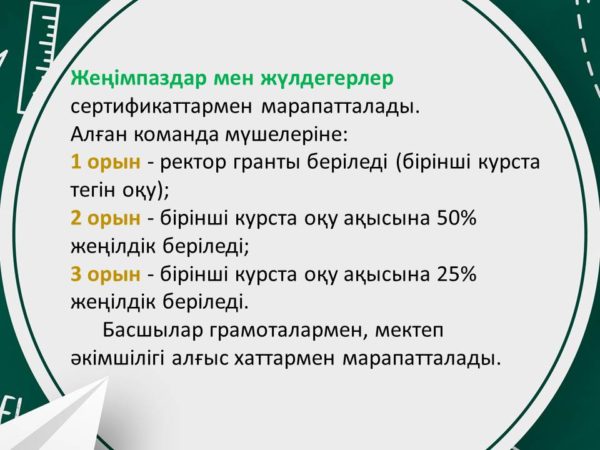 Жеңімпаздар мен жүлдегерлер сертификаттармен марапатталады.
Алған команда мүшелеріне:
1 орын - ректор гранты беріледі (бірінші курста тегін оқу);
2 орын - бірінші курста оқу ақысына 50% жеңілдік беріледі;
3 орын - бірінші курста оқу ақысына 25% жеңілдік беріледі.

Басшылар грамоталармен, мектеп әкімшілігі алғыс хаттармен марапатталады.